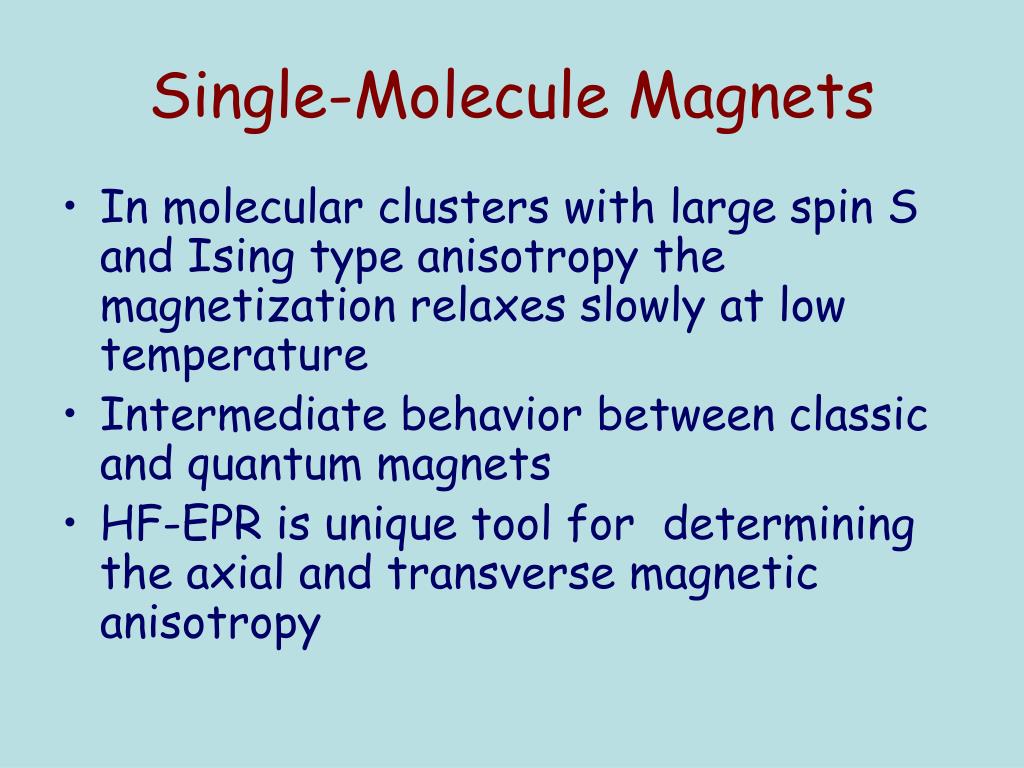 Single-Molecule Magnets

• In molecular clusters with large spin S and Ising type anisotropy the magnetization relaxes slowly at low temperature
• Intermediate behavior between classic and quantum magnets
• HF-EPR is unique tool for determining the axial and transverse magnetic anisotropy